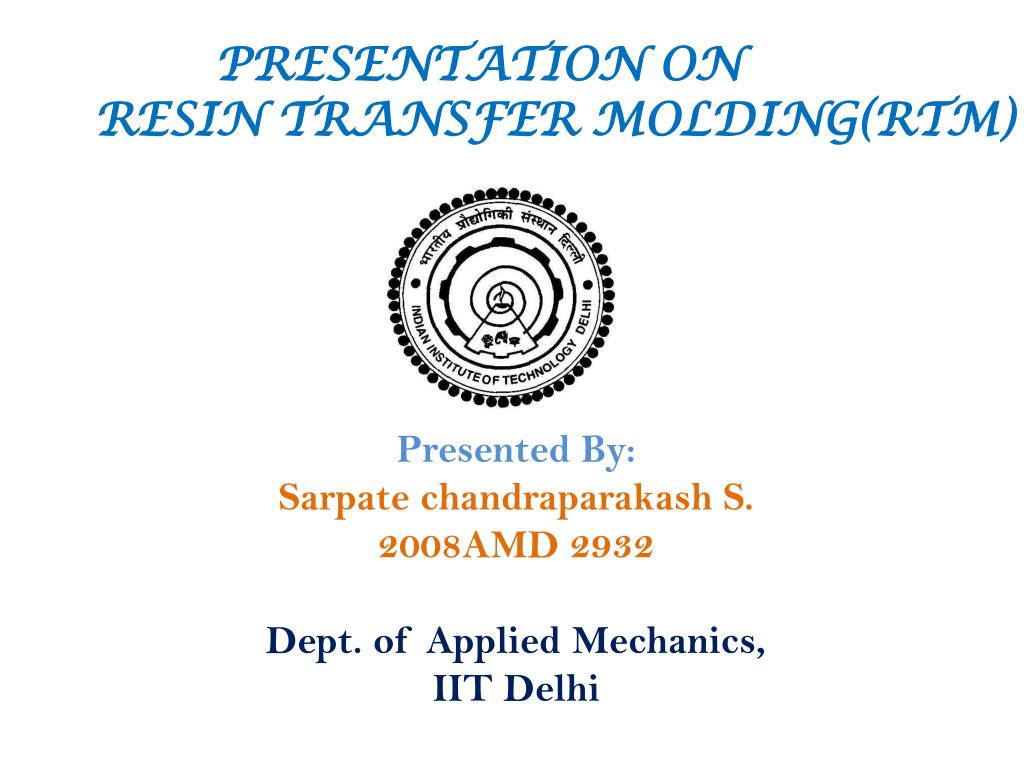 PRESENTATION ON
RESIN TRANSFER MOLDING(RTM)

भारतीय प्रौद्योगिकी संस्थान दिल्ली
INDIAN INSTITUTE OF TECHNOLOGY DELHI

Presented By:
Sarpate chandraparakash S.
2008AMD 2932

Dept. of Applied Mechanics,
IIT Delhi